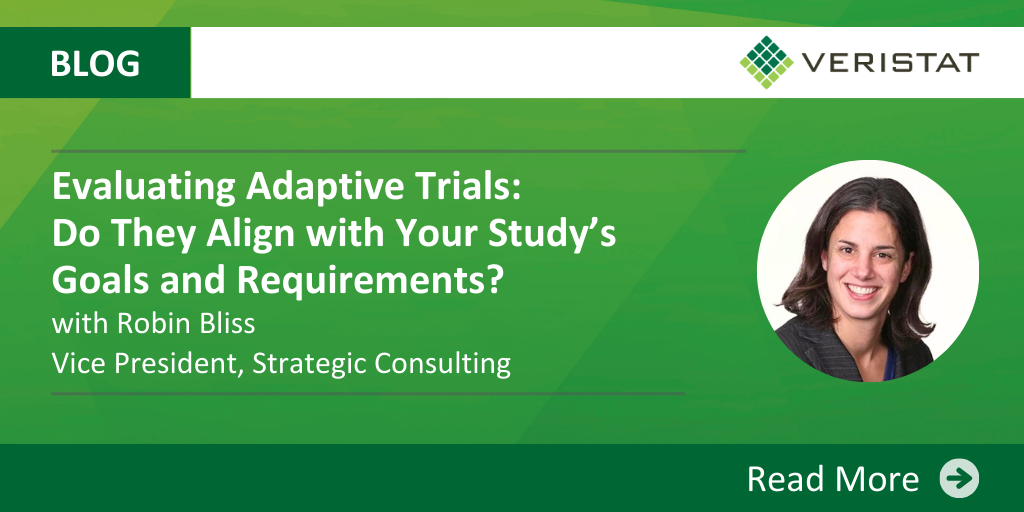 BLOG

VERISTAT

Evaluating Adaptive Trials: Do They Align with Your Study's Goals and Requirements?

with Robin Bliss
Vice President, Strategic Consulting

Read More